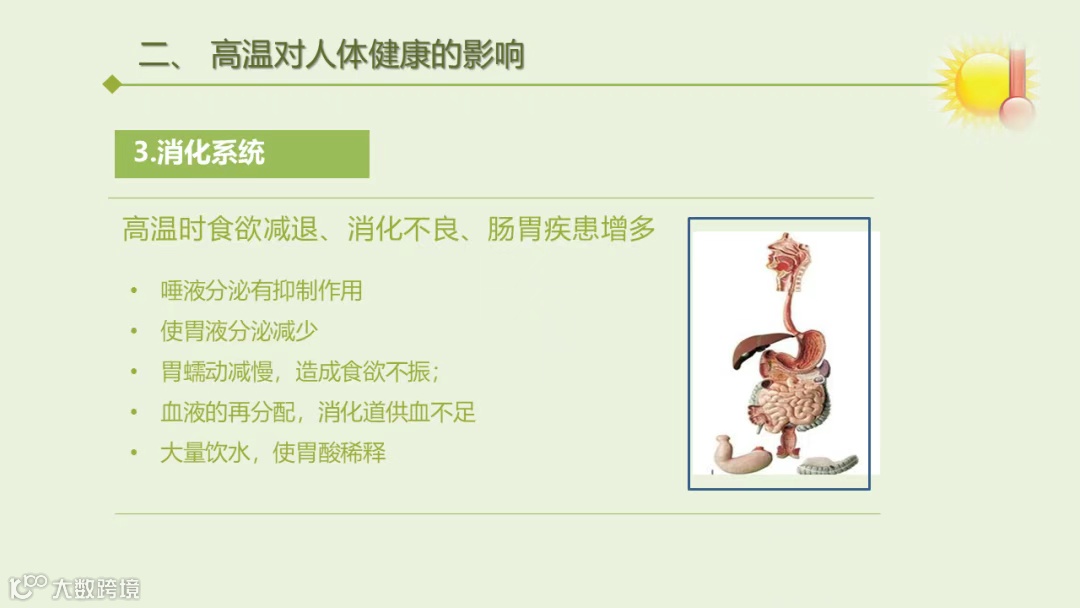 二、 高温对人体健康的影响

3.消化系统

高温时食欲减退、消化不良、肠胃疾患增多

• 唾液分泌有抑制作用
• 使胃液分泌减少
• 胃蠕动减慢，造成食欲不振；
• 血液的再分配，消化道供血不足
• 大量饮水，使胃酸稀释

大数跨境